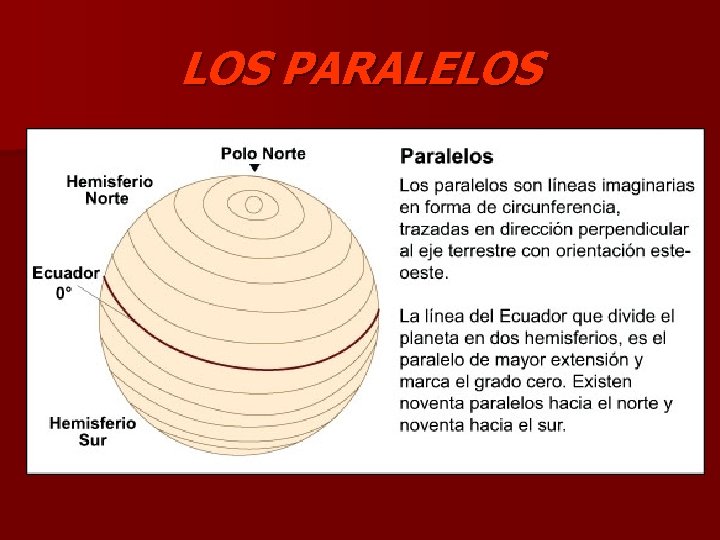 LOS PARALELOS

Polo Norte

Hemisferio Norte

Ecuador 0°

Hemisferio Sur

Paralelos

Los paralelos son líneas imaginarias en forma de circunferencia, trazadas en dirección perpendicular al eje terrestre con orientación este-oeste.

La línea del Ecuador que divide el planeta en dos hemisferios, es el paralelo de mayor extensión y marca el grado cero. Existen noventa paralelos hacia el norte y noventa hacia el sur.